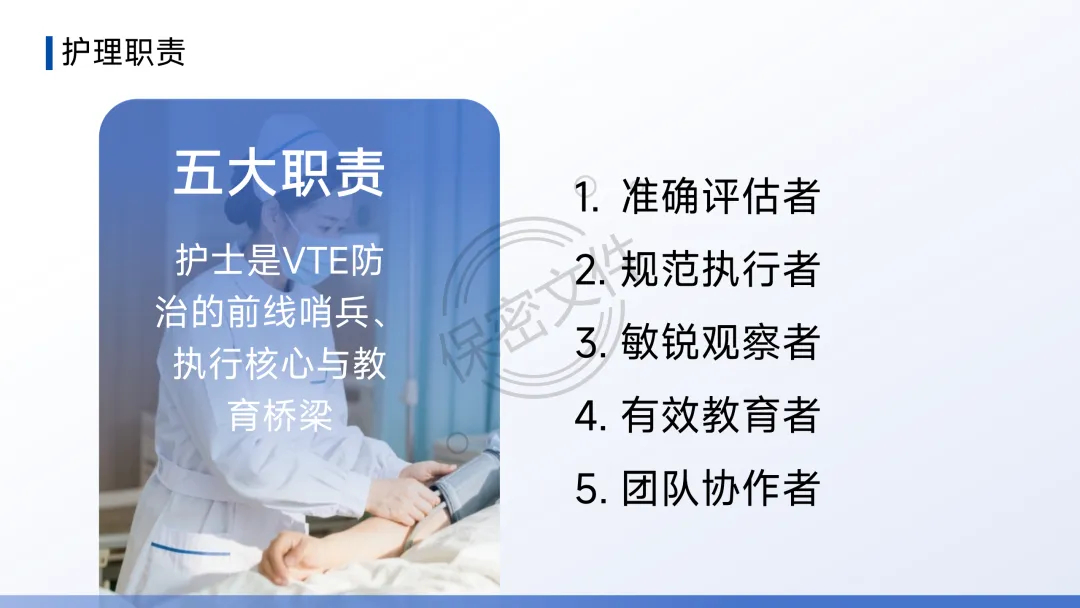 护理职责

五大职责

护士是VTE防治的前线哨兵、执行核心与教育桥梁

1. 准确评估者
2. 规范执行者
3. 敏锐观察者
4. 有效教育者
5. 团队协作者

保密文件